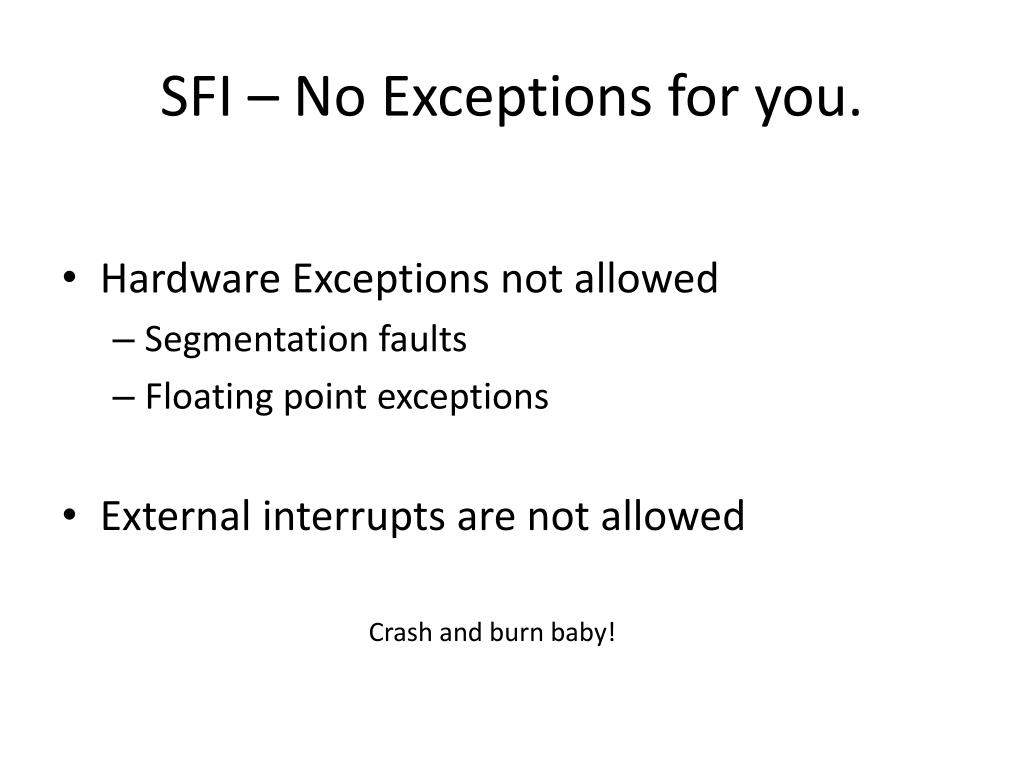 SFI – No Exceptions for you.

• Hardware Exceptions not allowed
– Segmentation faults
– Floating point exceptions

• External interrupts are not allowed

Crash and burn baby!